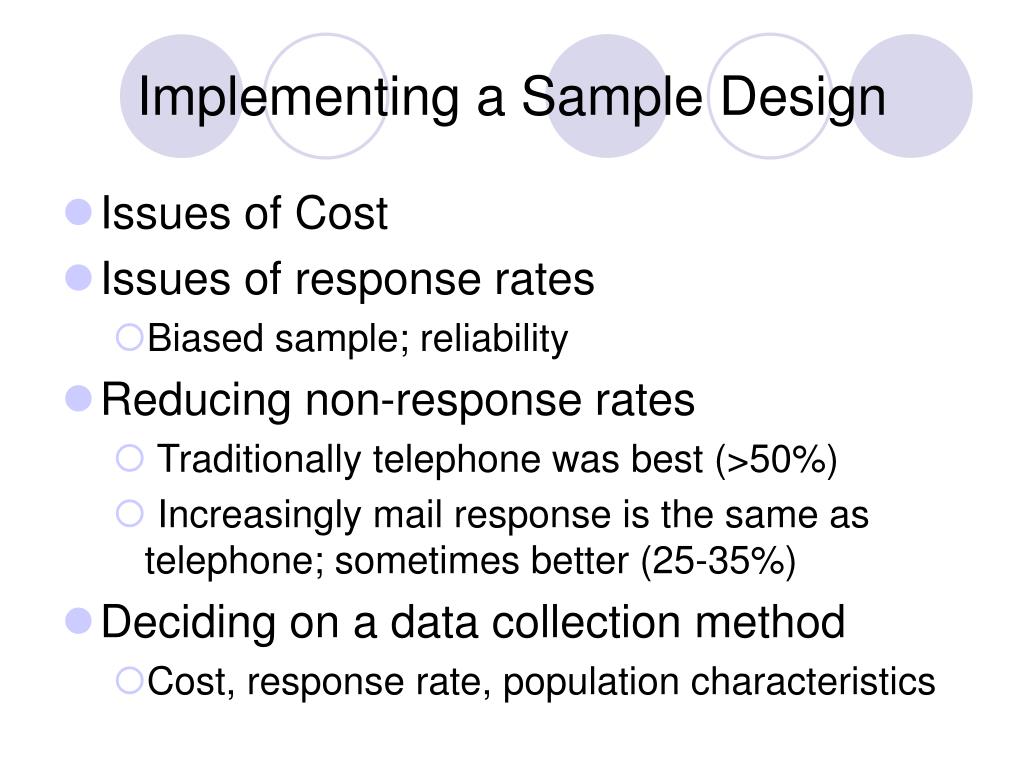 Implementing a Sample Design

- Issues of Cost
- Issues of response rates
  - Biased sample; reliability
- Reducing non-response rates
  - Traditionally telephone was best (>50%)
  - Increasingly mail response is the same as telephone; sometimes better (25-35%)
- Deciding on a data collection method
  - Cost, response rate, population characteristics